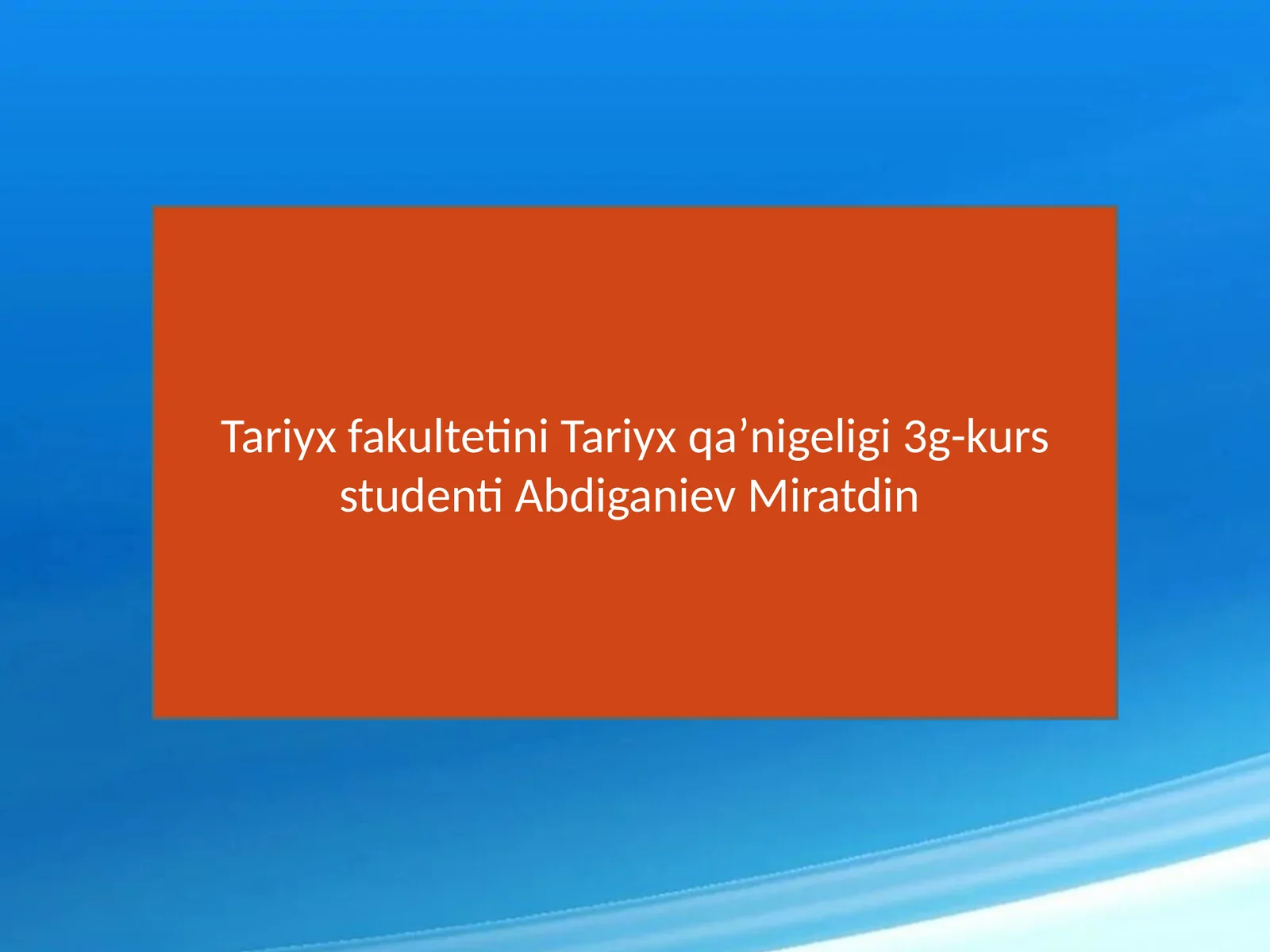 Tariyx fakultetini Tariyx qa’nigeligi 3g-kurs studenti Abdiganiev Miratdin